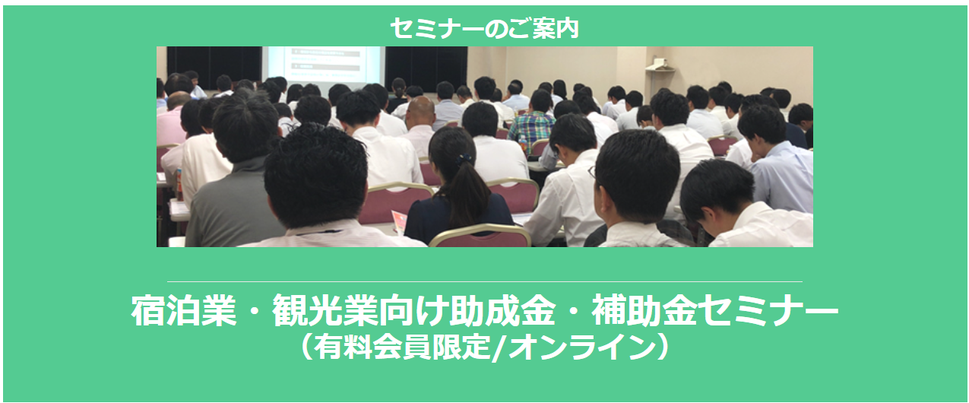 セミナーのご案内

宿泊業・観光業向け助成金・補助金セミナー
（有料会員限定/オンライン）